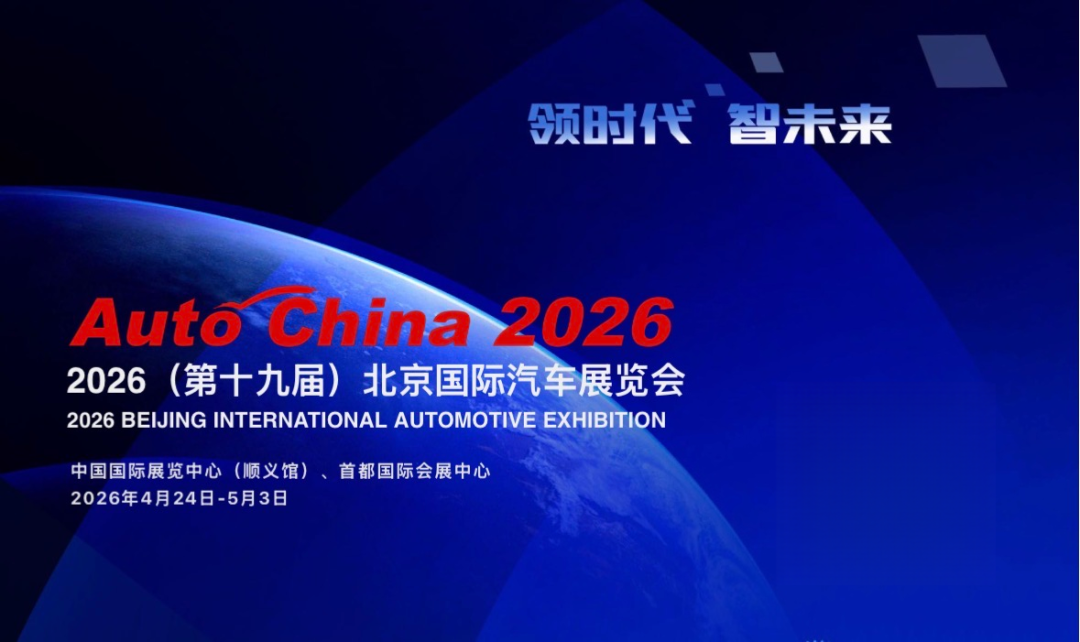 领时代 智未来

Auto China 2026

2026（第十九届）北京国际汽车展览会

2026 BEIJING INTERNATIONAL AUTOMOTIVE EXHIBITION

中国国际展览中心（顺义馆）、首都国际会展中心

2026年4月24日-5月3日